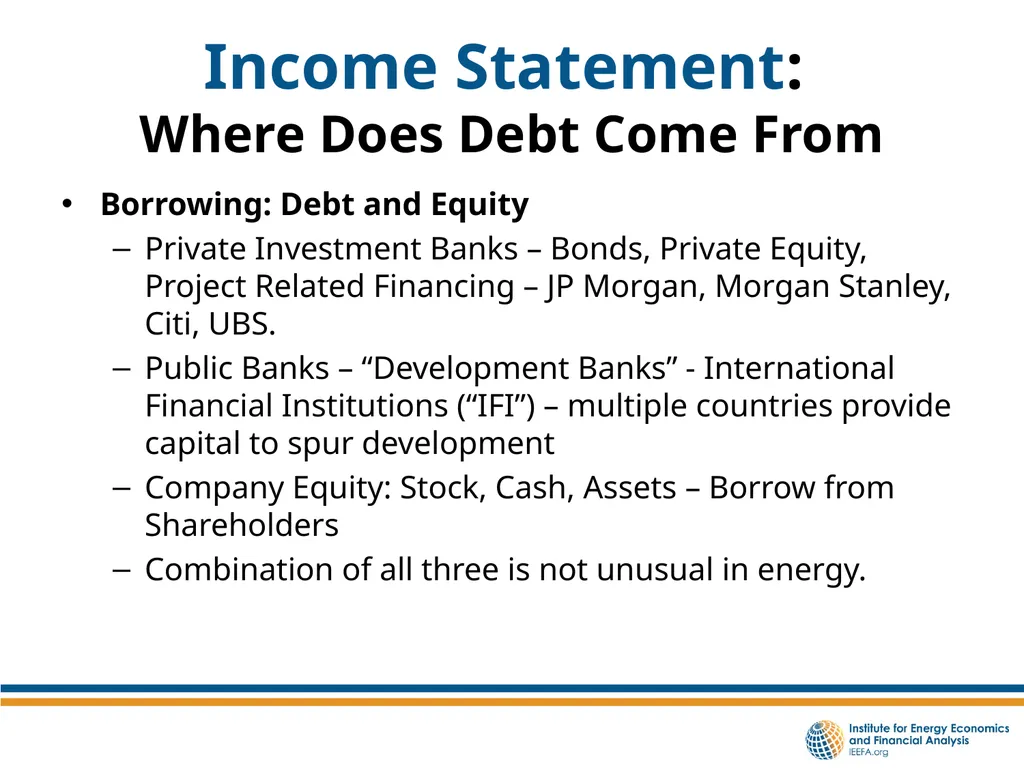 Income Statement:
Where Does Debt Come From

• Borrowing: Debt and Equity
– Private Investment Banks – Bonds, Private Equity, Project Related Financing – JP Morgan, Morgan Stanley, Citi, UBS.
– Public Banks – “Development Banks” - International Financial Institutions (“IFI”) – multiple countries provide capital to spur development
– Company Equity: Stock, Cash, Assets – Borrow from Shareholders
– Combination of all three is not unusual in energy.

Institute for Energy Economics and Financial Analysis
IEEFA.org